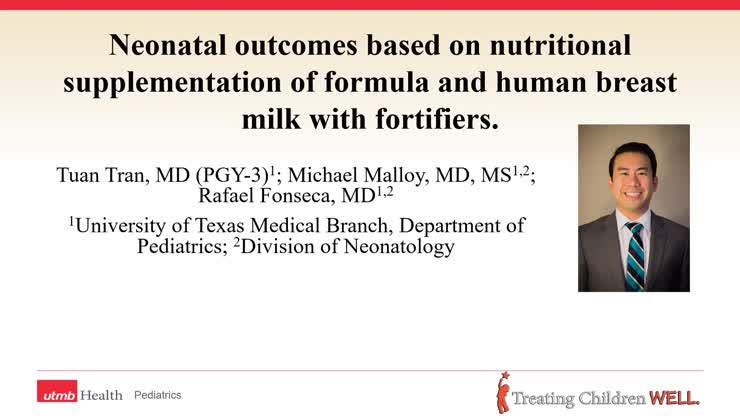 Neonatal outcomes based on nutritional supplementation of formula and human breast milk with fortifiers.

Tuan Tran, MD (PGY-3)$^{1}$; Michael Malloy, MD, MS$^{1,2}$; Rafael Fonseca, MD$^{1,2}$

$^{1}$University of Texas Medical Branch, Department of Pediatrics; $^{2}$Division of Neonatology

utmb Health Pediatrics

Treating Children WELL.